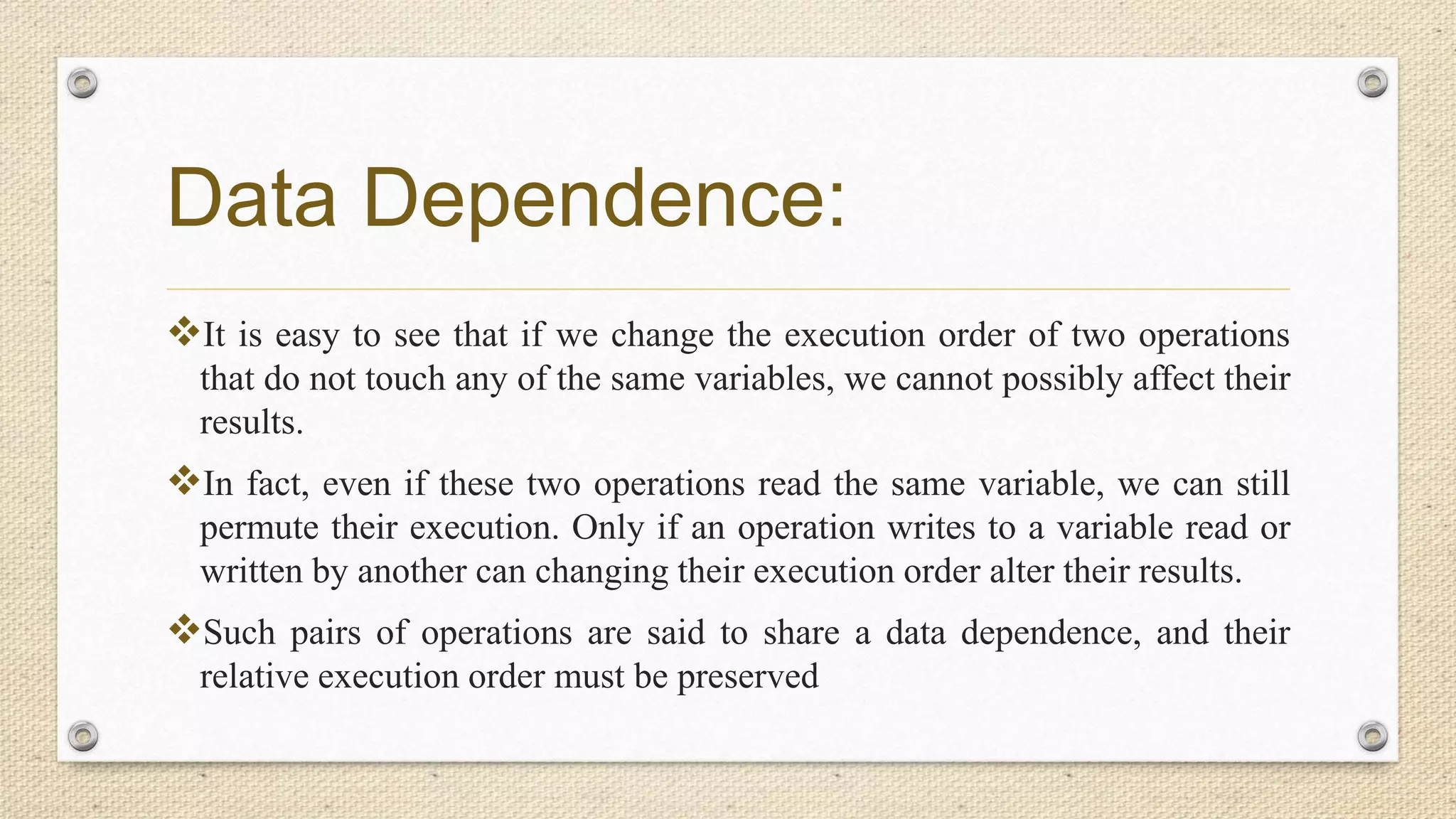 Data Dependence:

❖It is easy to see that if we change the execution order of two operations that do not touch any of the same variables, we cannot possibly affect their results.

❖In fact, even if these two operations read the same variable, we can still permute their execution. Only if an operation writes to a variable read or written by another can changing their execution order alter their results.

❖Such pairs of operations are said to share a data dependence, and their relative execution order must be preserved